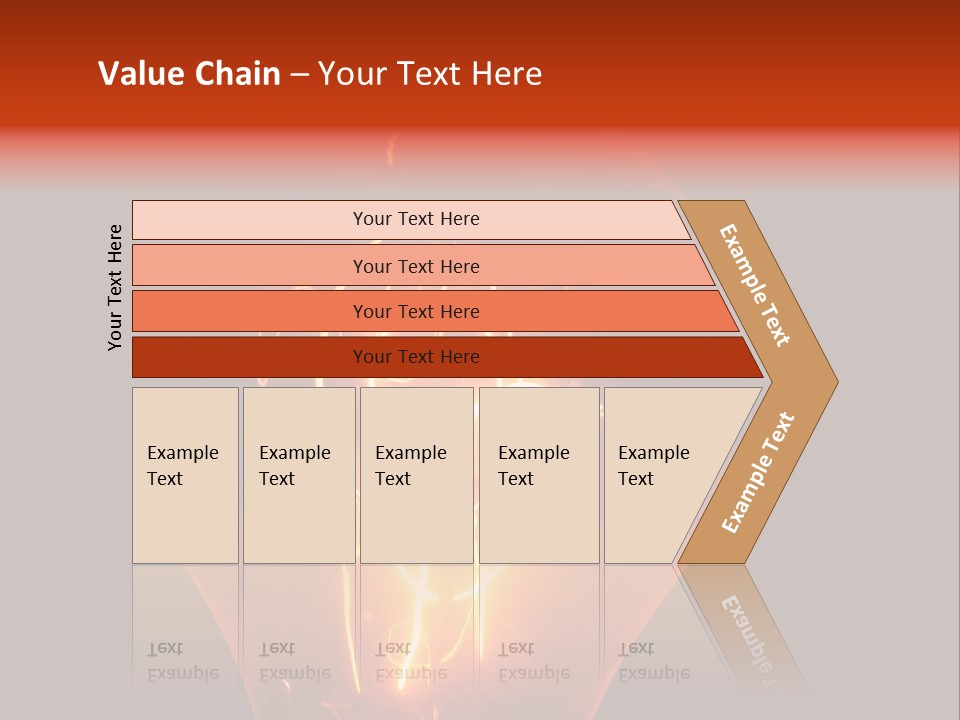 Value Chain – Your Text Here

Your Text Here

Your Text Here

Your Text Here

Your Text Here

Your Text Here

Example Text

Example Text

Example Text

Example Text

Example Text

Example Text

Example Text